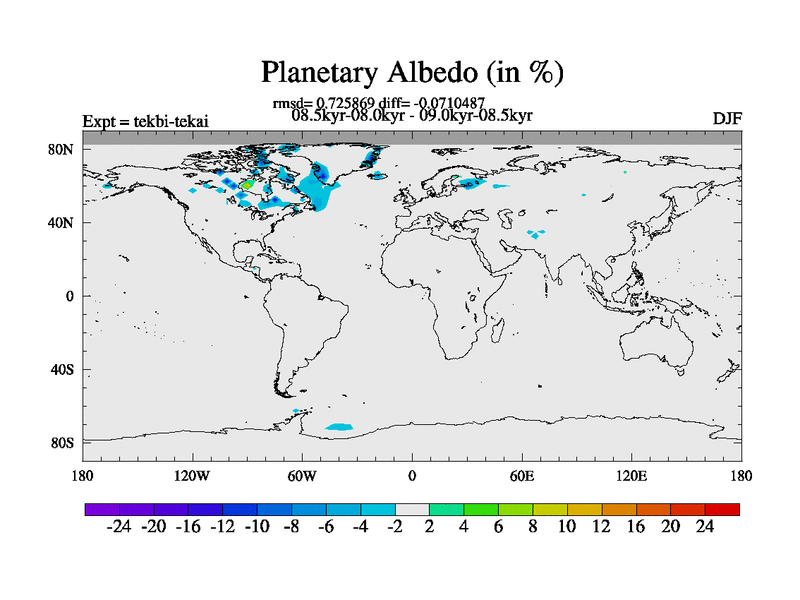 Planetary Albedo (in %)

rmsd= 0.725869 diff= -0.0710487
08.5kyr-08.0kyr - 09.0kyr-08.5kyr

Expt = tekbi-tekai

DJF

80N
40N
0
40S
80S

180 120W 60W 0 60E 120E 180

-24 -20 -16 -12 -10 -8 -6 -4 -2 2 4 6 8 10 12 16 20 24